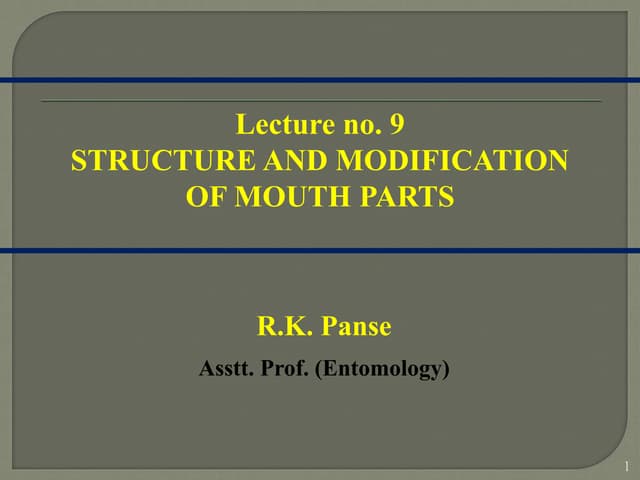 Lecture no. 9
STRUCTURE AND MODIFICATION OF MOUTH PARTS

R.K. Panse
Asstt. Prof. (Entomology)

1